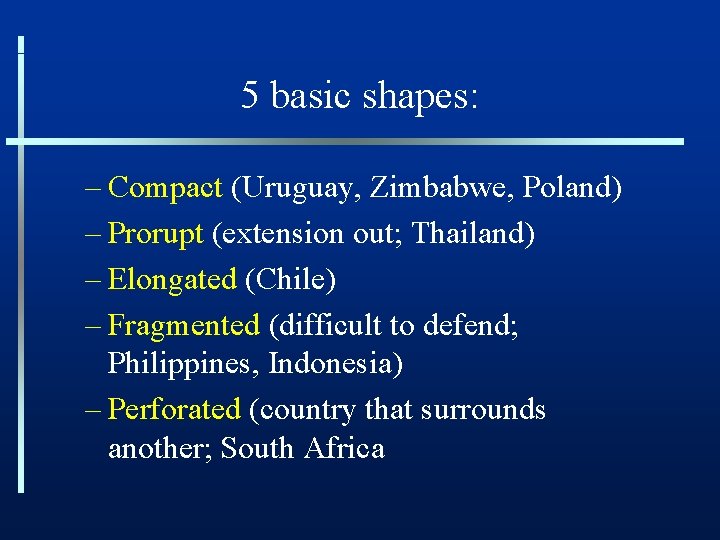 5 basic shapes:

– Compact (Uruguay, Zimbabwe, Poland)
– Prorupt (extension out; Thailand)
– Elongated (Chile)
– Fragmented (difficult to defend; Philippines, Indonesia)
– Perforated (country that surrounds another; South Africa